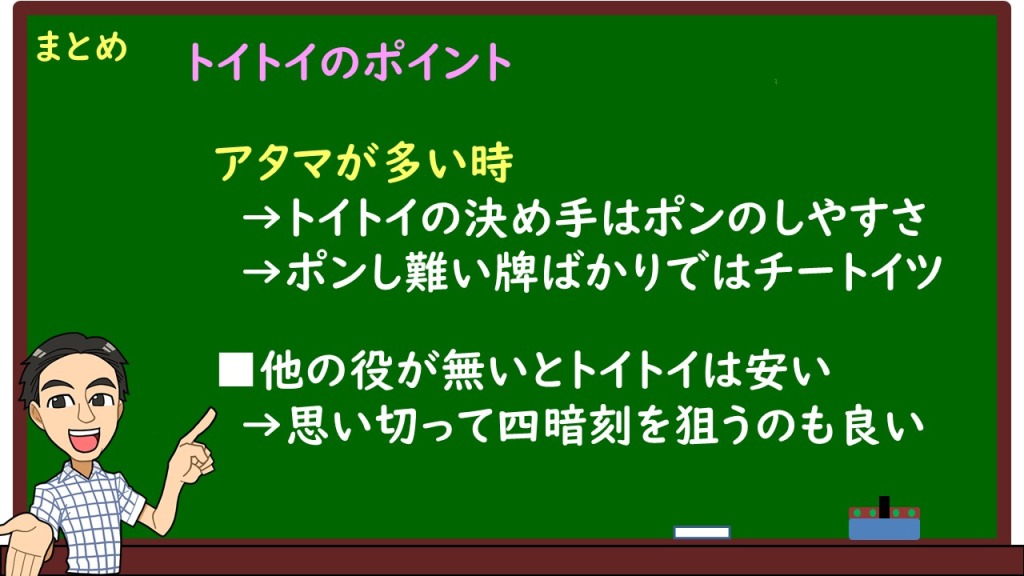 まとめ　トイトイのポイント

アタマが多い時
→トイトイの決め手はポンのしやすさ
→ポンし難い牌ばかりではチートイツ

■他の役が無いとトイトイは安い
→思い切って四暗刻を狙うのも良い